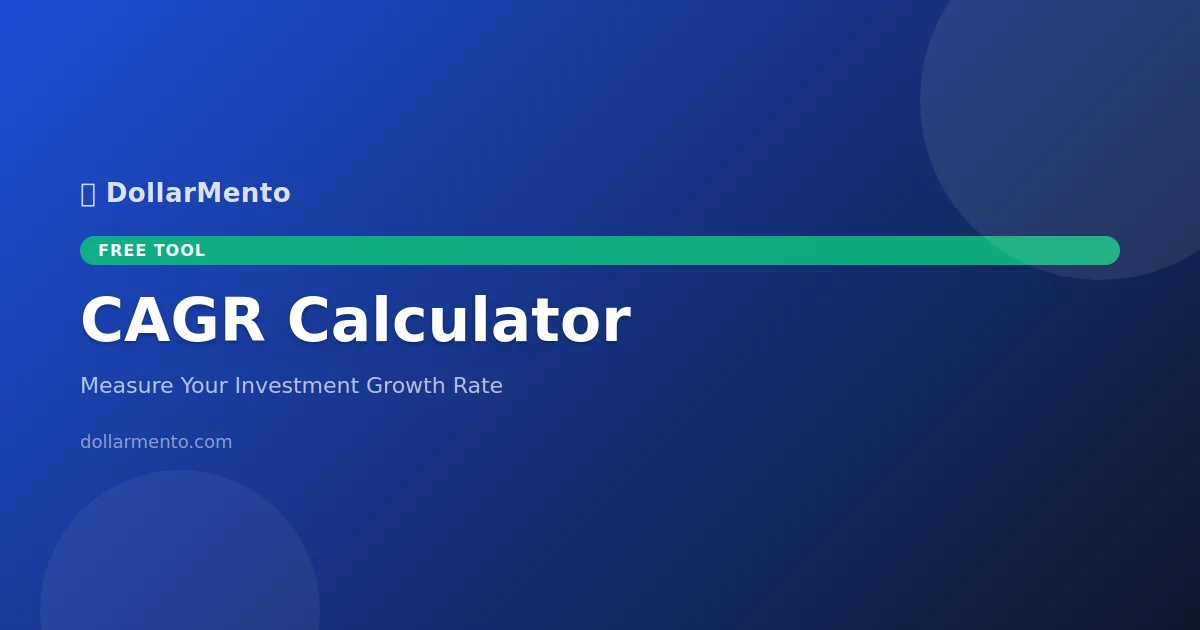 DollarMento

FREE TOOL

CAGR Calculator

Measure Your Investment Growth Rate

dollarmento.com